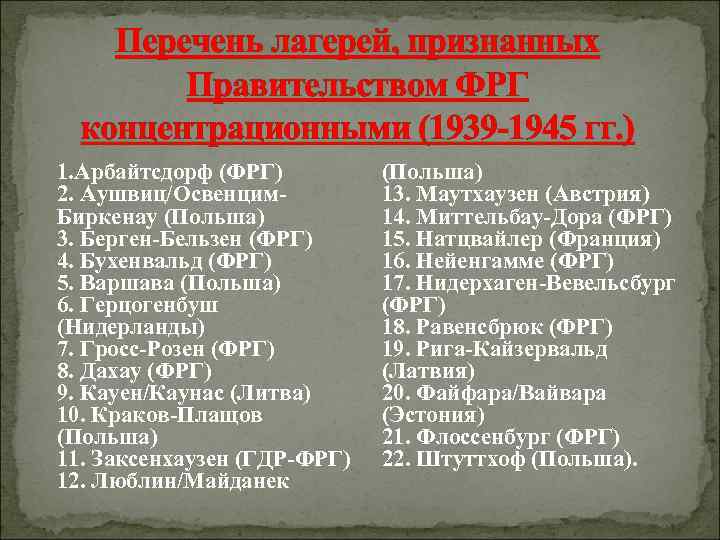 Перечень лагерей, признанных Правительством ФРГ концентрационными (1939-1945 гг.)

1.Арбайтсдорф (ФРГ)
2. Аушвиц/Освенцим-Биркенау (Польша)
3. Берген-Бельзен (ФРГ)
4. Бухенвальд (ФРГ)
5. Варшава (Польша)
6. Герцогенбуш (Нидерланды)
7. Гросс-Розен (ФРГ)
8. Дахау (ФРГ)
9. Кауен/Каунас (Литва)
10. Краков-Плащов (Польша)
11. Заксенхаузен (ГДР-ФРГ)
12. Люблин/Майданек (Польша)
13. Маутхаузен (Австрия)
14. Миттельбау-Дора (ФРГ)
15. Натцвайлер (Франция)
16. Нейенгамме (ФРГ)
17. Нидерхаген-Вевельсбург (ФРГ)
18. Равенсбрюк (ФРГ)
19. Рига-Кайзервальд (Латвия)
20. Файфара/Вайвара (Эстония)
21. Флоссенбург (ФРГ)
22. Штуттхоф (Польша).